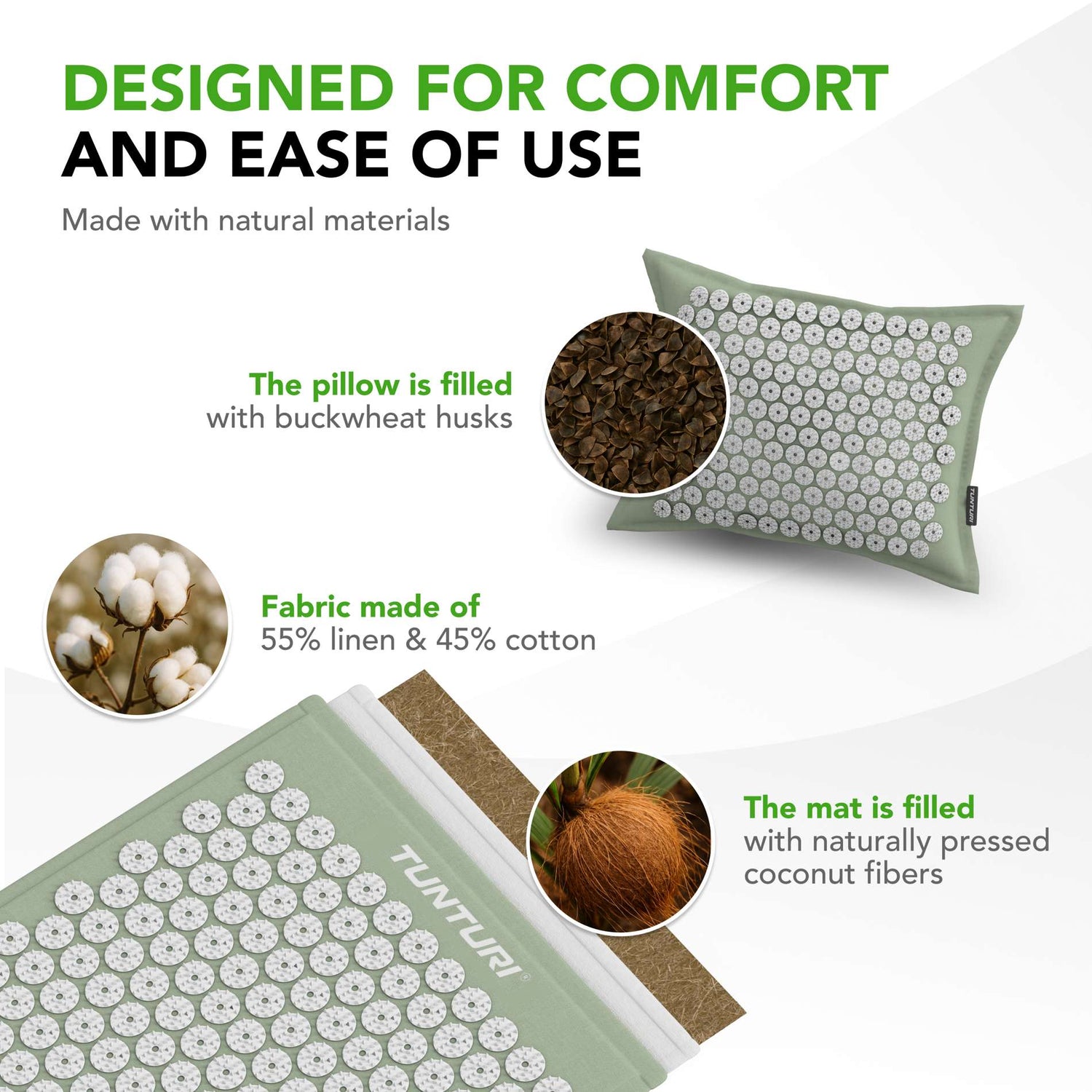 DESIGNED FOR COMFORT AND EASE OF USE

Made with natural materials

The pillow is filled with buckwheat husks

TUNTURI

Fabric made of 55% linen & 45% cotton

TUNTURI®

The mat is filled with naturally pressed coconut fibers